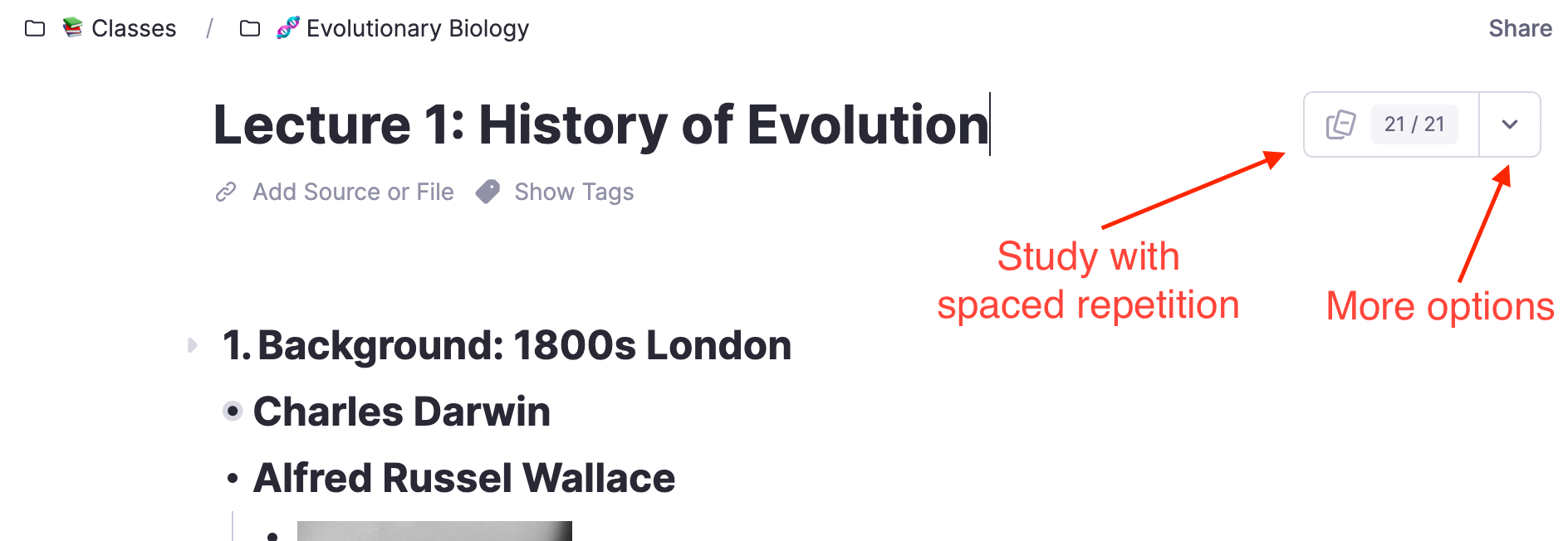 Classes / Evolutionary Biology

Share

Lecture 1: History of Evolution

21 / 21

Add Source or File Show Tags

Study with spaced repetition

More options

1. Background: 1800s London

• Charles Darwin

• Alfred Russel Wallace